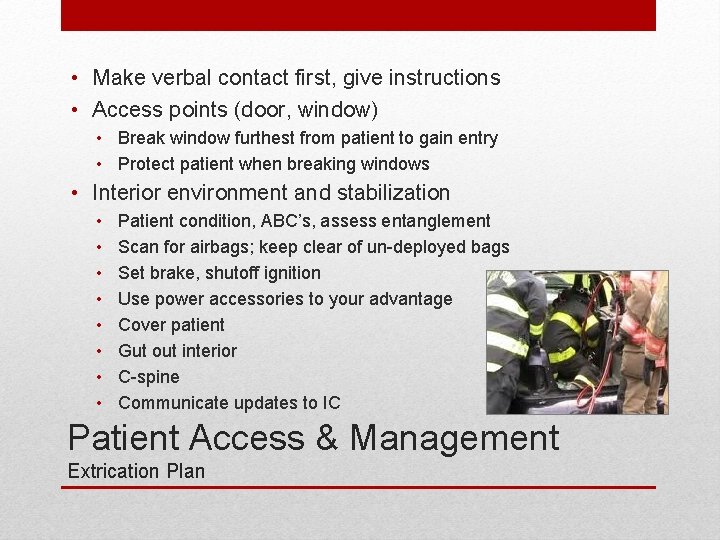 • Make verbal contact first, give instructions
• Access points (door, window)
  • Break window furthest from patient to gain entry
  • Protect patient when breaking windows
• Interior environment and stabilization
  • Patient condition, ABC's, assess entanglement
  • Scan for airbags; keep clear of un-deployed bags
  • Set brake, shutoff ignition
  • Use power accessories to your advantage
  • Cover patient
  • Gut out interior
  • C-spine
  • Communicate updates to IC

Patient Access & Management
Extrication Plan